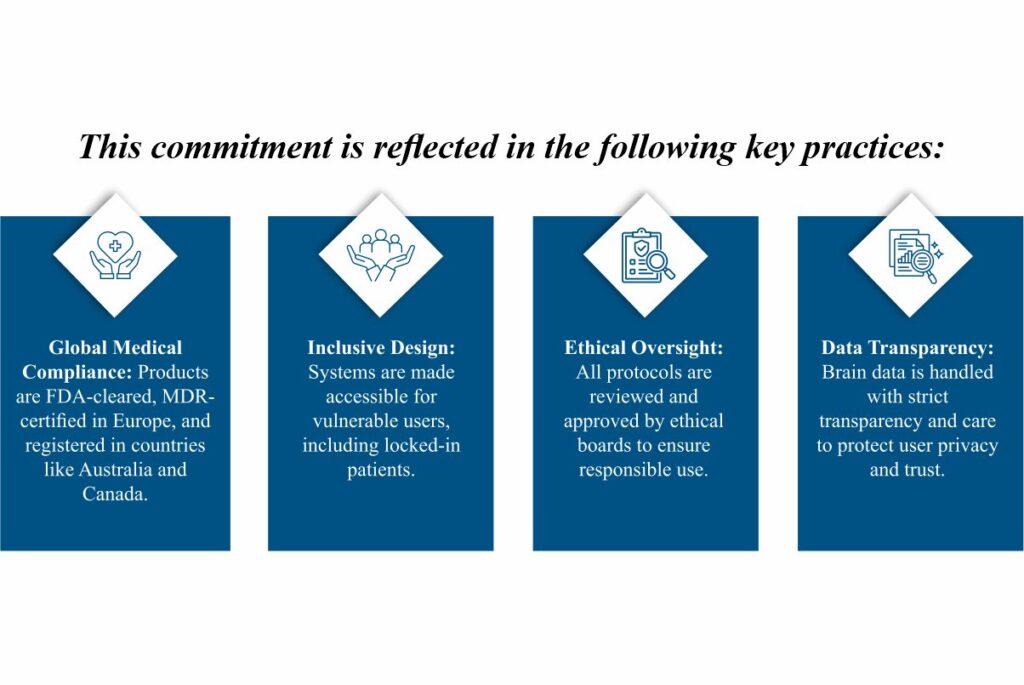 This commitment is reflected in the following key practices:

Global Medical Compliance: Products are FDA-cleared, MDR-certified in Europe, and registered in countries like Australia and Canada.

Inclusive Design: Systems are made accessible for vulnerable users, including locked-in patients.

Ethical Oversight: All protocols are reviewed and approved by ethical boards to ensure responsible use.

Data Transparency: Brain data is handled with strict transparency and care to protect user privacy and trust.